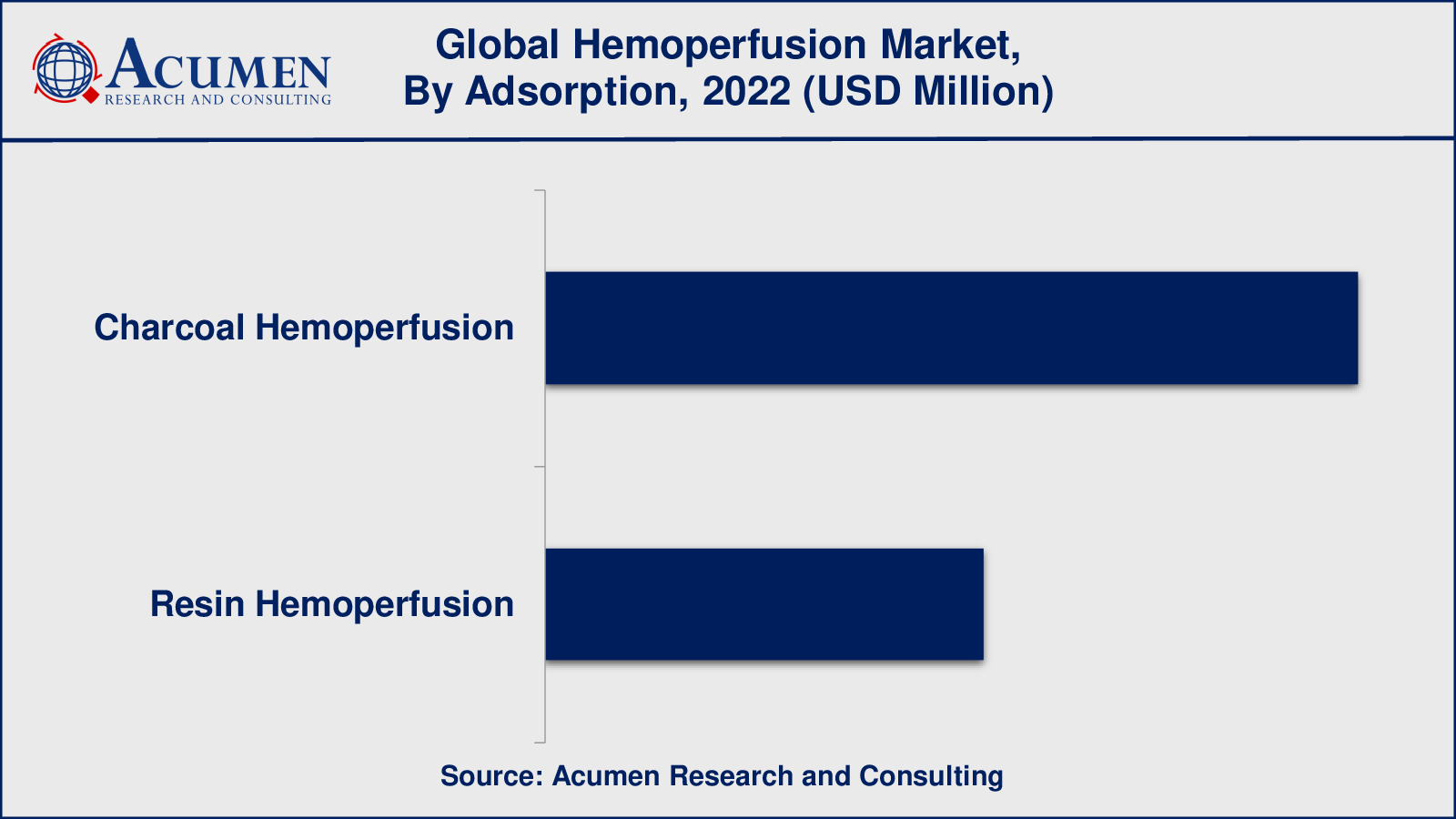 ACUMEN
RESEARCH AND CONSULTING

Global Hemoperfusion Market, By Adsorption, 2022 (USD Million)

Charcoal Hemoperfusion

Resin Hemoperfusion

Source: Acumen Research and Consulting